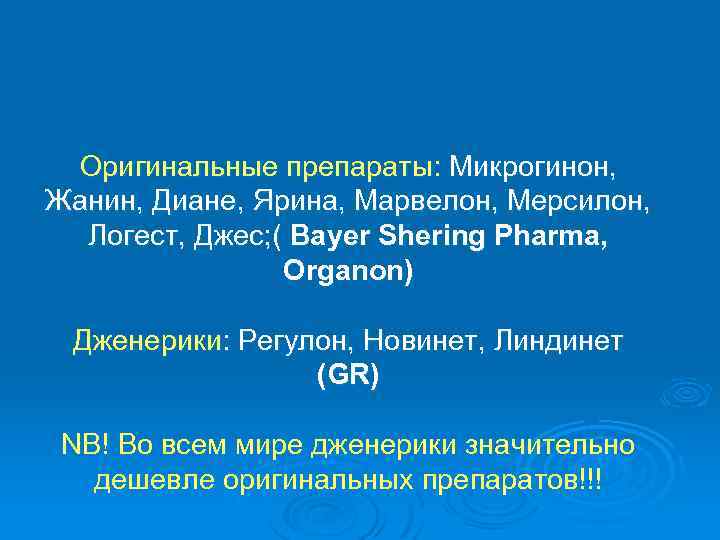 Оригинальные препараты: Микрогинон, Жанин, Диане, Ярина, Марвелон, Мерсилон, Логест, Джес;( Bayer Shering Pharma, Organon)

Дженерики: Регулон, Новинет, Линдинет (GR)

NB! Во всем мире дженерики значительно дешевле оригинальных препаратов!!!